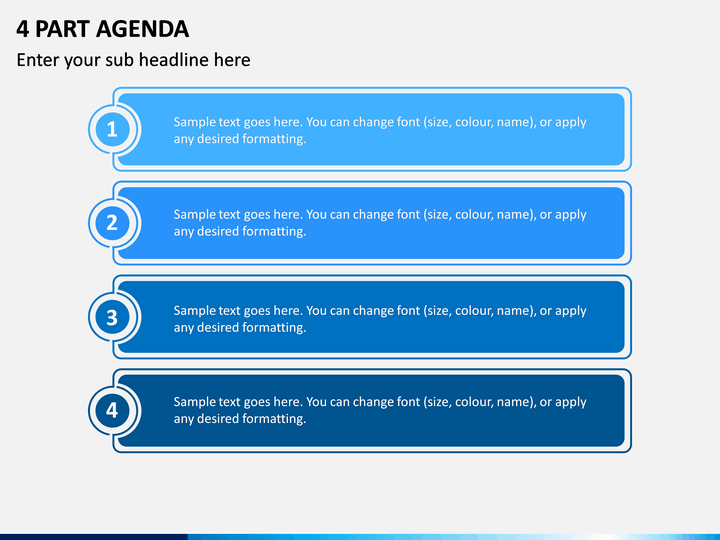 4 PART AGENDA

Enter your sub headline here

1

Sample text goes here. You can change font (size, colour, name), or apply any desired formatting.

2

Sample text goes here. You can change font (size, colour, name), or apply any desired formatting.

3

Sample text goes here. You can change font (size, colour, name), or apply any desired formatting.

4

Sample text goes here. You can change font (size, colour, name), or apply any desired formatting.